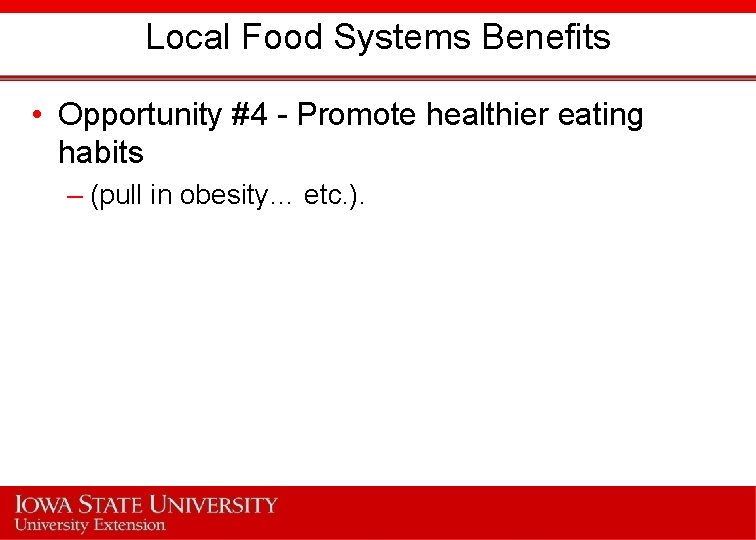 Local Food Systems Benefits

• Opportunity #4 - Promote healthier eating habits

– (pull in obesity… etc.).

IOWA STATE UNIVERSITY
University Extension